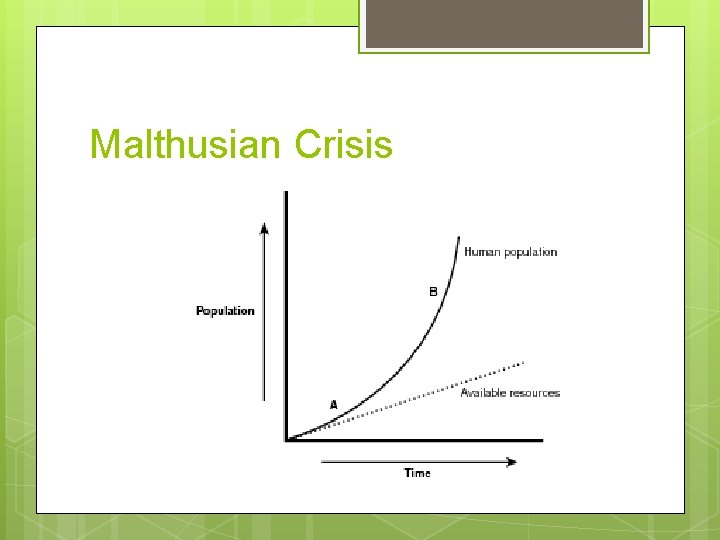 Malthusian Crisis

Population

Human population

B

A

Available resources

Time